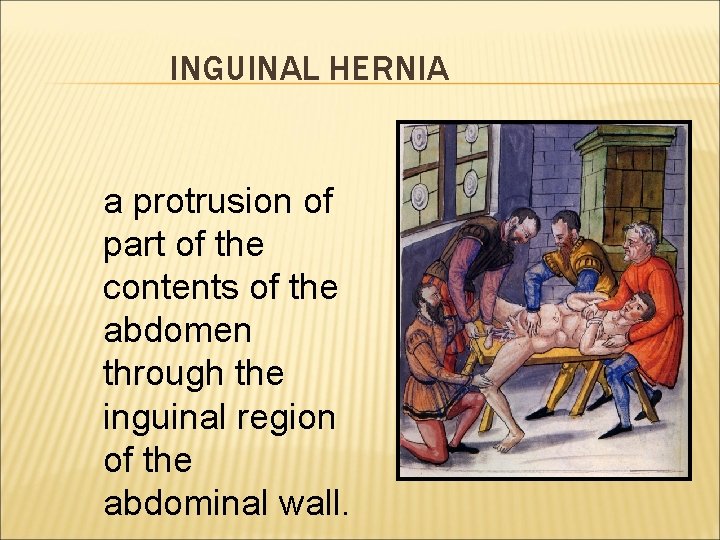 INGUINAL HERNIA

a protrusion of part of the contents of the abdomen through the inguinal region of the abdominal wall.